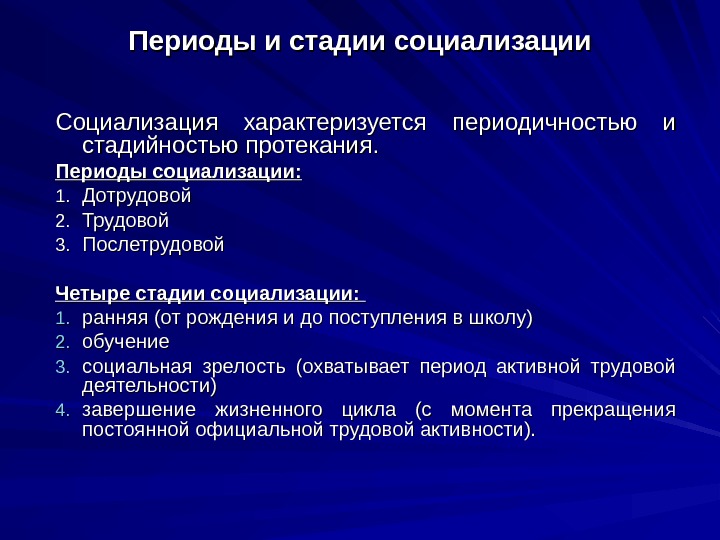 Периоды и стадии социализации

Социализация характеризуется периодичностью и стадийностью протекания.

Периоды социализации:
1. Дотрудовой
2. Трудовой
3. Послетрудовой

Четыре стадии социализации:
1. ранняя (от рождения и до поступления в школу)
2. обучение
3. социальная зрелость (охватывает период активной трудовой деятельности)
4. завершение жизненного цикла (с момента прекращения постоянной официальной трудовой активности).